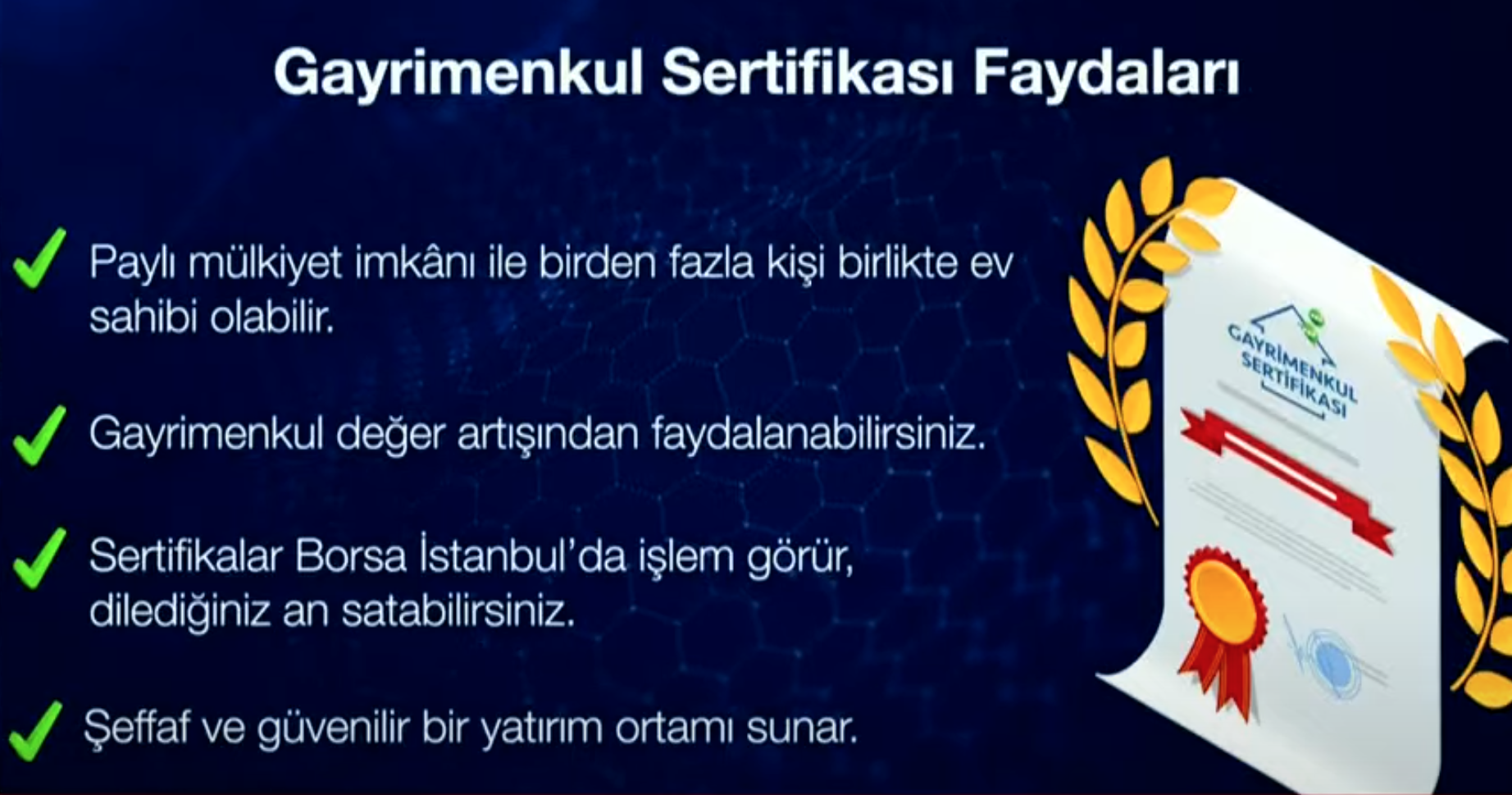 Gayrimenkul Sertifikası Faydaları

Paylı mülkiyet imkânı ile birden fazla kişi birlikte ev sahibi olabilir.

Gayrimenkul değer artışından faydalanabilirsiniz.

Sertifikalar Borsa İstanbul'da işlem görür, dilediğiniz an satabilirsiniz.

Şeffaf ve güvenilir bir yatırım ortamı sunar.

GAYRİMENKUL SERTİFİKASI